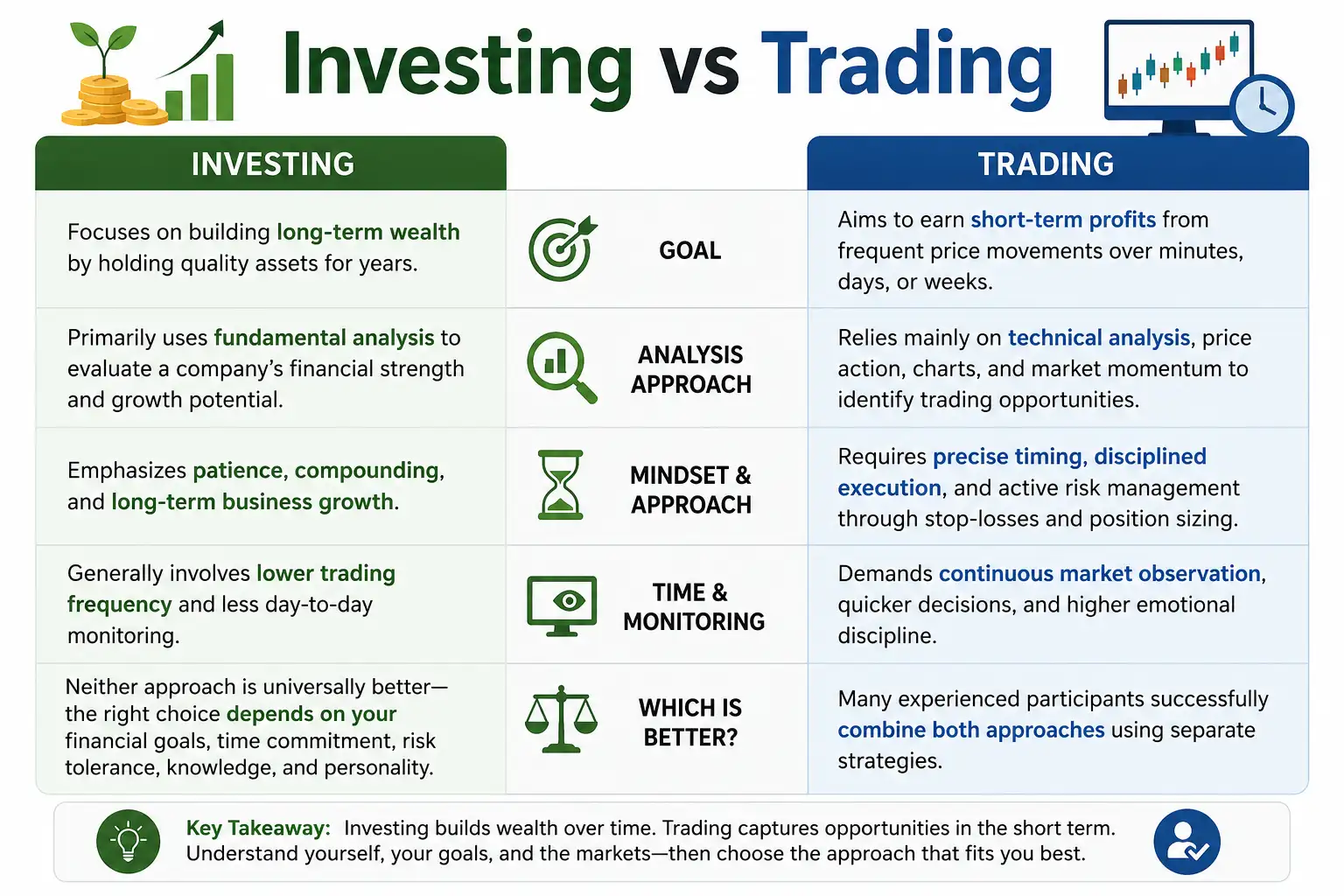 Investing vs Trading

| INVESTING | | TRADING |
|---|---|---|
| Focuses on building long-term wealth by holding quality assets for years. | GOAL | Aims to earn short-term profits from frequent price movements over minutes, days, or weeks. |
| Primarily uses fundamental analysis to evaluate a company's financial strength and growth potential. | ANALYSIS APPROACH | Relies mainly on technical analysis, price action, charts, and market momentum to identify trading opportunities. |
| Emphasizes patience, compounding, and long-term business growth. | MINDSET & APPROACH | Requires precise timing, disciplined execution, and active risk management through stop-losses and position sizing. |
| Generally involves lower trading frequency and less day-to-day monitoring. | TIME & MONITORING | Demands continuous market observation, quicker decisions, and higher emotional discipline. |
| Neither approach is universally better—the right choice depends on your financial goals, time commitment, risk tolerance, knowledge, and personality. | WHICH IS BETTER? | Many experienced participants successfully combine both approaches using separate strategies. |

Key Takeaway: Investing builds wealth over time. Trading captures opportunities in the short term. Understand yourself, your goals, and the markets—then choose the approach that fits you best.